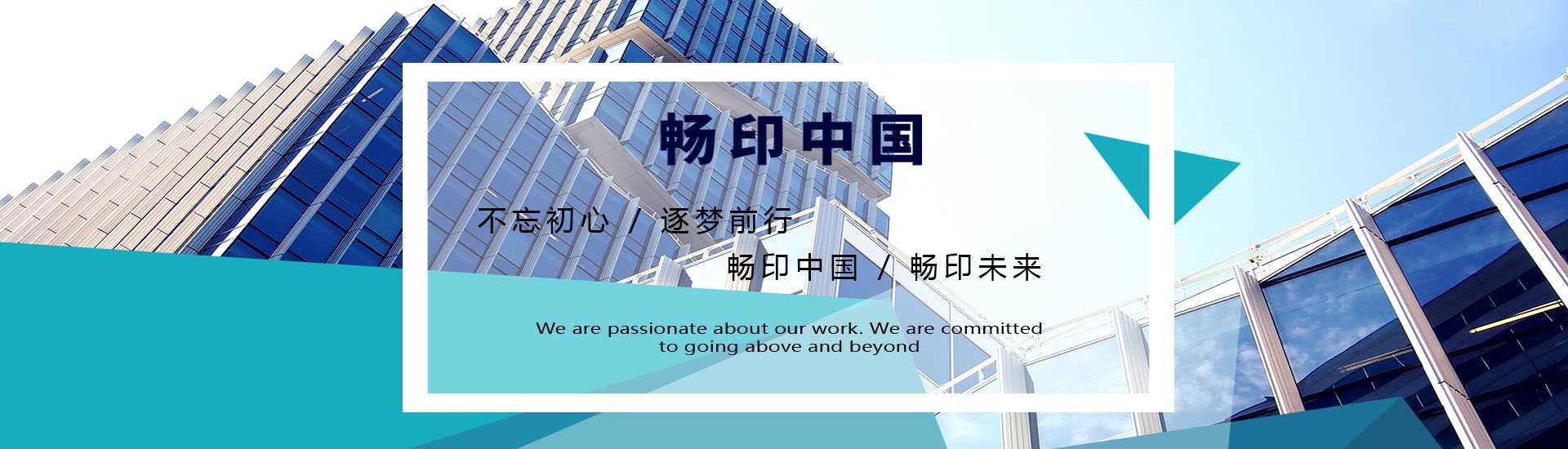 畅印中国

不忘初心 / 逐梦前行

畅印中国 / 畅印未来

We are passionate about our work. We are committed to going above and beyond